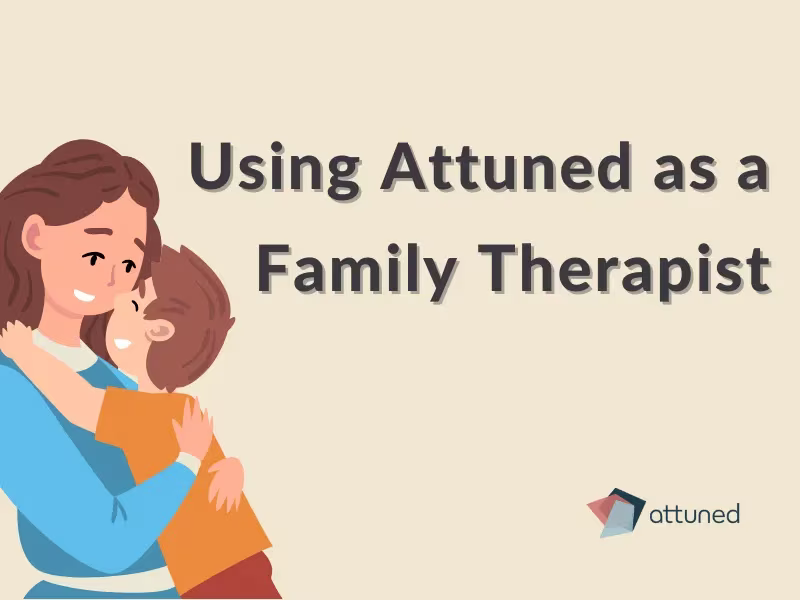 Using Attuned as a Family Therapist

attuned